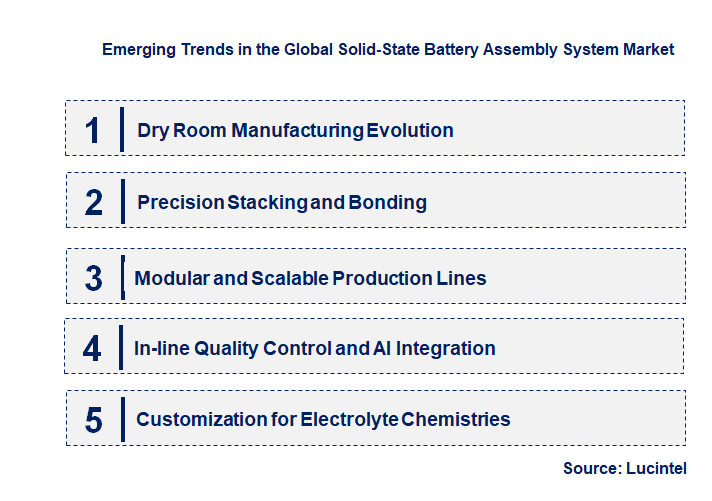 Emerging Trends in the Global Solid-State Battery Assembly System Market

1 Dry Room Manufacturing Evolution

2 Precision Stacking and Bonding

3 Modular and Scalable Production Lines

4 In-line Quality Control and AI Integration

5 Customization for Electrolyte Chemistries

Source: Lucintel